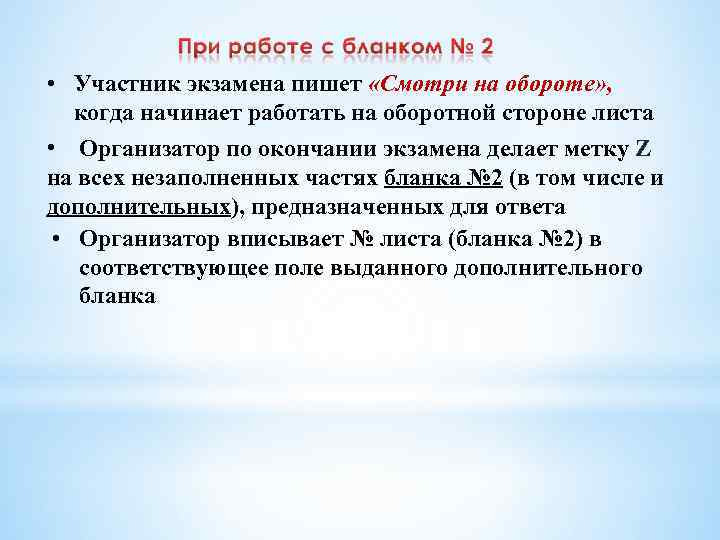 При работе с бланком № 2

• Участник экзамена пишет «Смотри на обороте», когда начинает работать на оборотной стороне листа

• Организатор по окончании экзамена делает метку Z на всех незаполненных частях бланка №2 (в том числе и дополнительных), предназначенных для ответа

• Организатор вписывает № листа (бланка №2) в соответствующее поле выданного дополнительного бланка